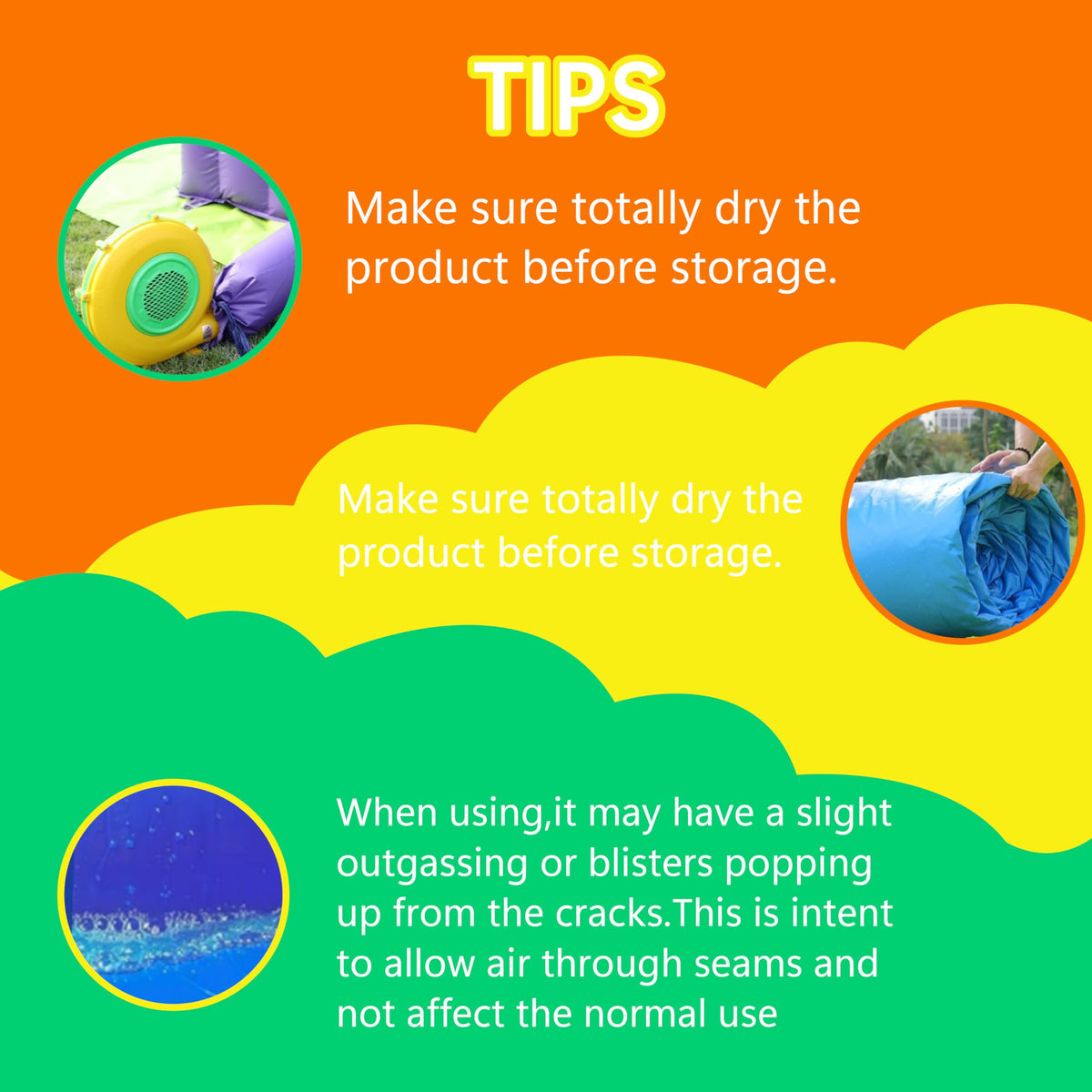 TIPS

Make sure totally dry the product before storage.

Make sure totally dry the product before storage.

When using,it may have a slight outgassing or blisters popping up from the cracks.This is intent to allow air through seams and not affect the normal use